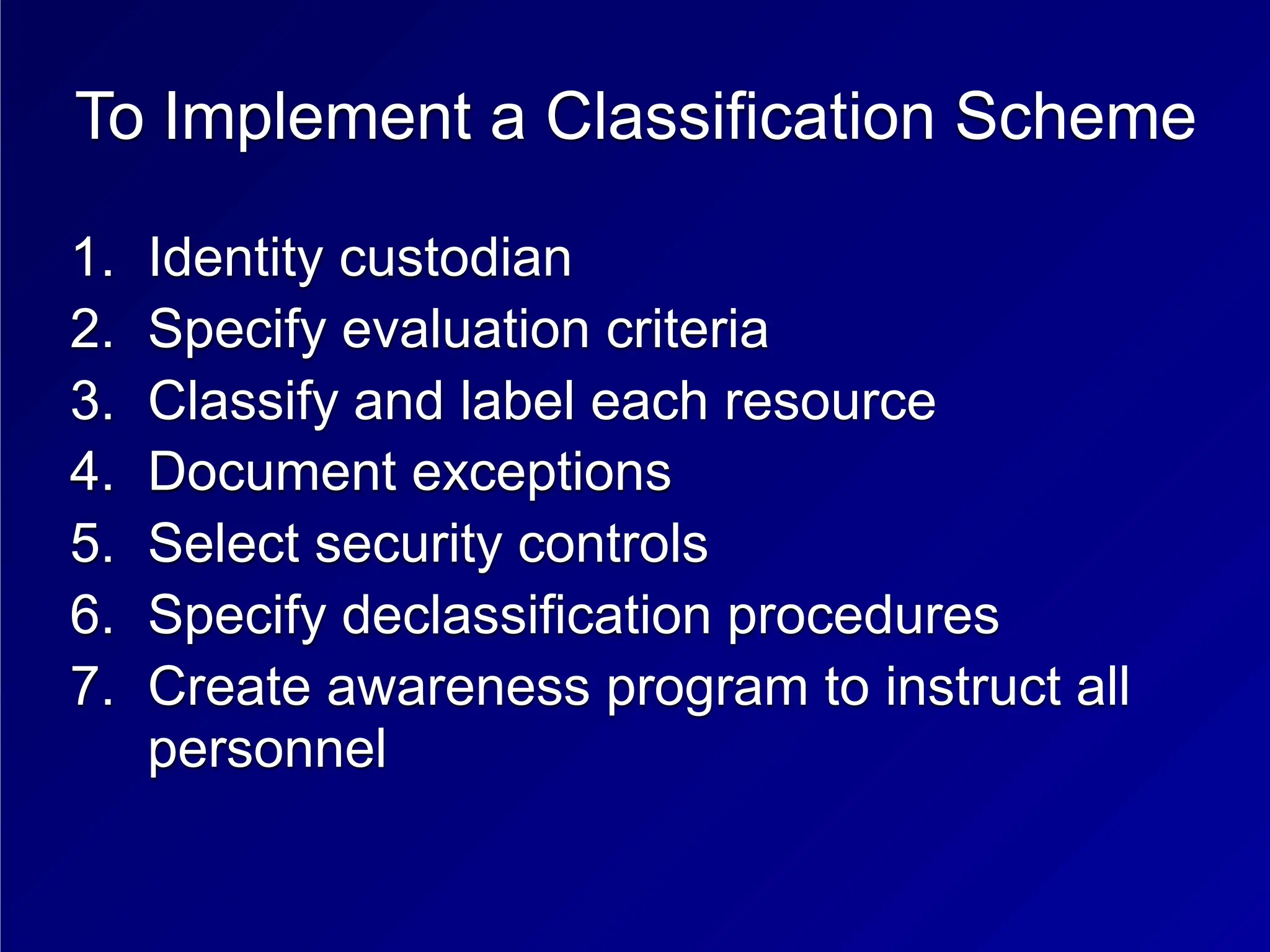 To Implement a Classification Scheme

1. Identity custodian
2. Specify evaluation criteria
3. Classify and label each resource
4. Document exceptions
5. Select security controls
6. Specify declassification procedures
7. Create awareness program to instruct all personnel